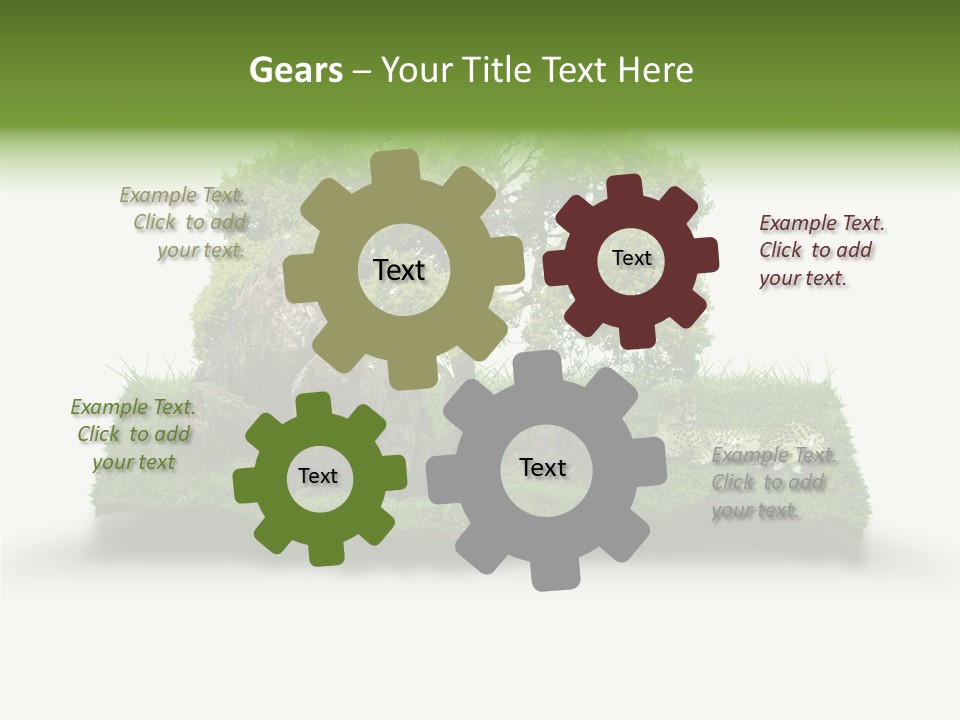 Gears – Your Title Text Here

Example Text. Click to add your text.

Text

Text

Example Text. Click to add your text.

Example Text. Click to add your text

Text

Text

Example Text. Click to add your text.